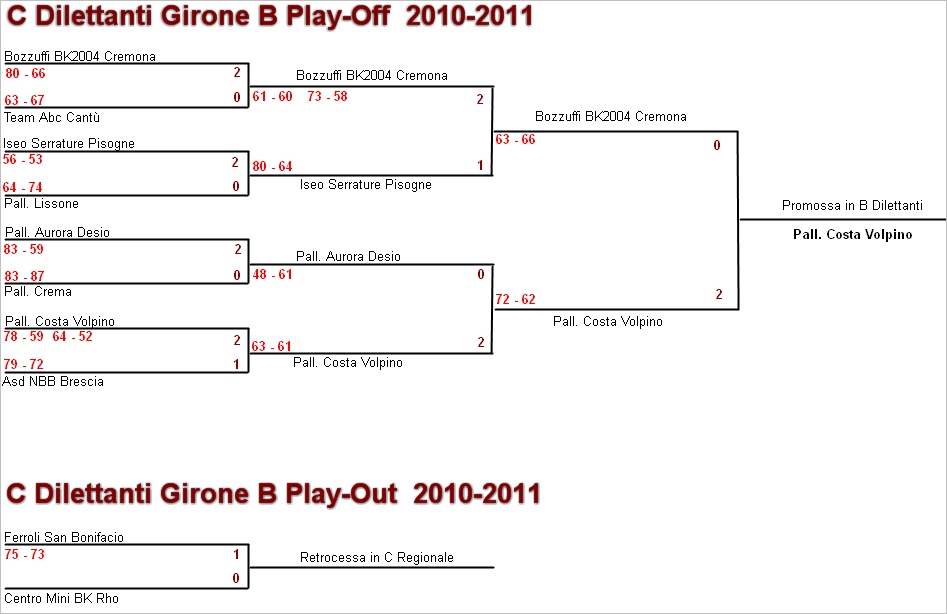 C Dilettanti Girone B Play-Off 2010-2011

Bozzuffi BK2004 Cremona
80 - 66 2
63 - 67 0
Team Abc Cantù

Iseo Serrature Pisogne
56 - 53 2
64 - 74 0
Pall. Lissone

Pall. Aurora Desio
83 - 59 2
83 - 87 0
Pall. Crema

Pall. Costa Volpino
78 - 59 64 - 52 2
79 - 72 1
Asd NBB Brescia

Bozzuffi BK2004 Cremona
61 - 60 73 - 58 2
80 - 64 1
Iseo Serrature Pisogne

Pall. Aurora Desio
48 - 61 0
63 - 61 2
Pall. Costa Volpino

Bozzuffi BK2004 Cremona
63 - 66 0
72 - 62 2
Pall. Costa Volpino

Promossa in B Dilettanti
Pall. Costa Volpino

C Dilettanti Girone B Play-Out 2010-2011

Ferroli San Bonifacio
75 - 73 1
0
Centro Mini BK Rho

Retrocessa in C Regionale